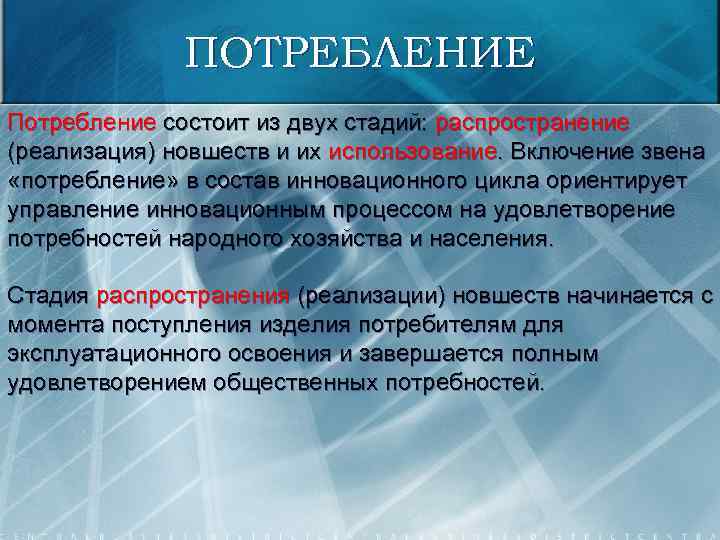 ПОТРЕБЛЕНИЕ

Потребление состоит из двух стадий: распространение (реализация) новшеств и их использование. Включение звена «потребление» в состав инновационного цикла ориентирует управление инновационным процессом на удовлетворение потребностей народного хозяйства и населения.

Стадия распространения (реализации) новшеств начинается с момента поступления изделия потребителям для эксплуатационного освоения и завершается полным удовлетворением общественных потребностей.